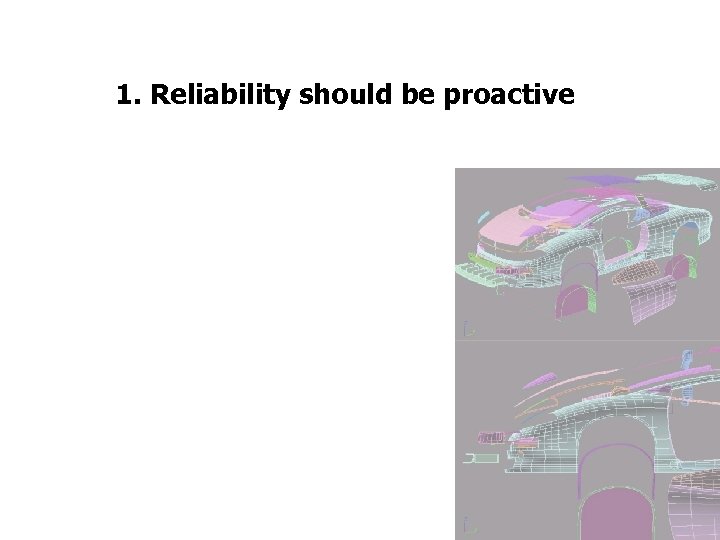 1. Reliability should be proactive